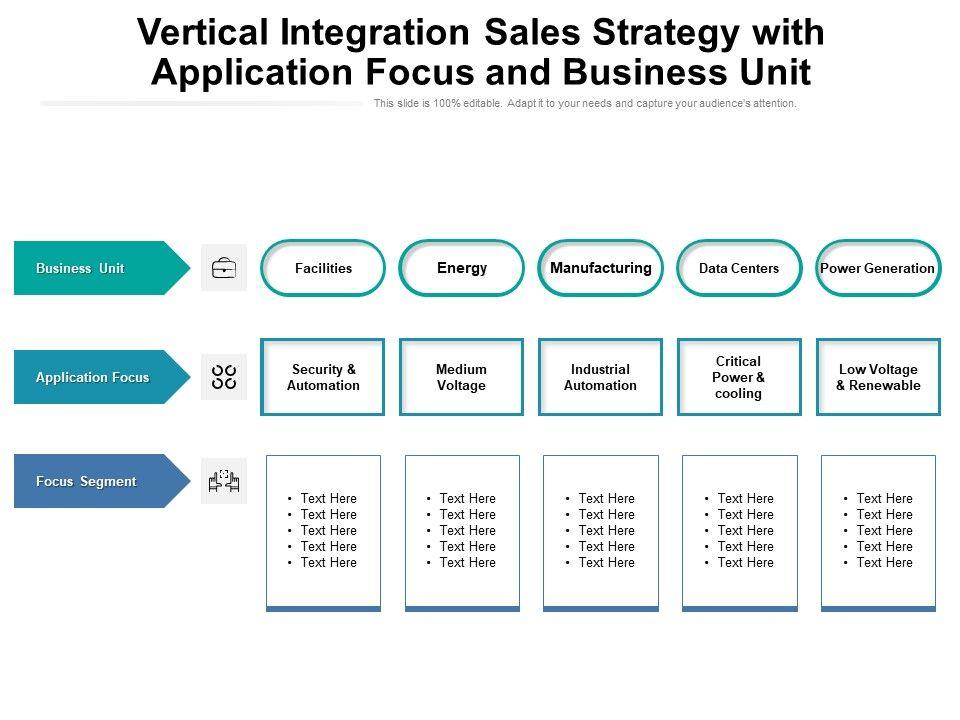 Vertical Integration Sales Strategy with Application Focus and Business Unit

This slide is 100% editable. Adapt it to your needs and capture your audience's attention.

Business Unit

Facilities

Energy

Manufacturing

Data Centers

Power Generation

Application Focus

Security & Automation

Medium Voltage

Industrial Automation

Critical Power & cooling

Low Voltage & Renewable

Focus Segment

• Text Here
• Text Here
• Text Here
• Text Here
• Text Here

• Text Here
• Text Here
• Text Here
• Text Here
• Text Here

• Text Here
• Text Here
• Text Here
• Text Here
• Text Here

• Text Here
• Text Here
• Text Here
• Text Here
• Text Here

• Text Here
• Text Here
• Text Here
• Text Here
• Text Here